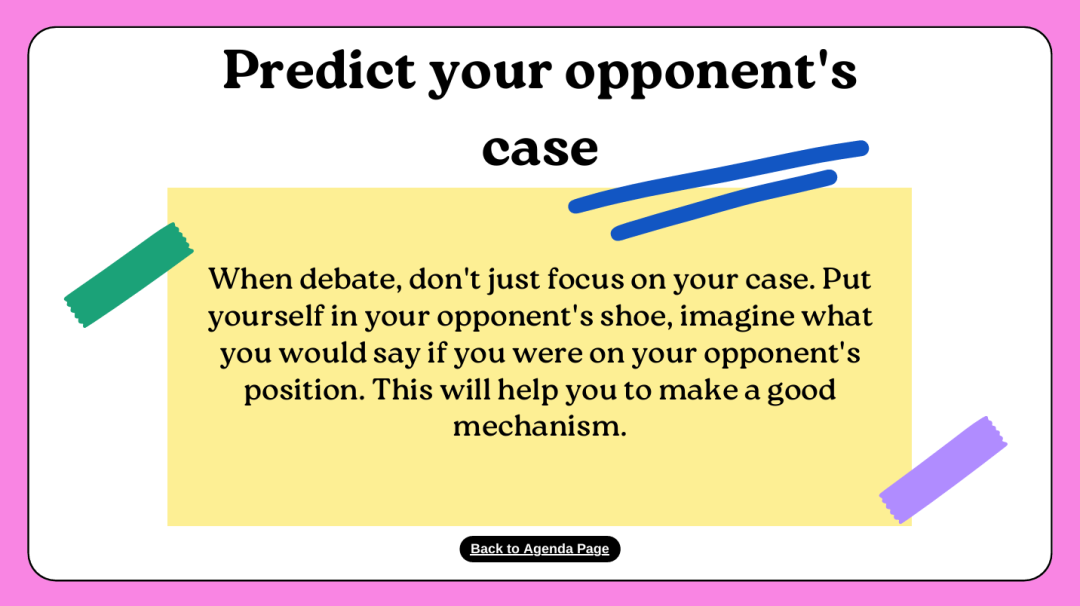 Predict your opponent's case

When debate, don't just focus on your case. Put yourself in your opponent's shoe, imagine what you would say if you were on your opponent's position. This will help you to make a good mechanism.

Back to Agenda Page